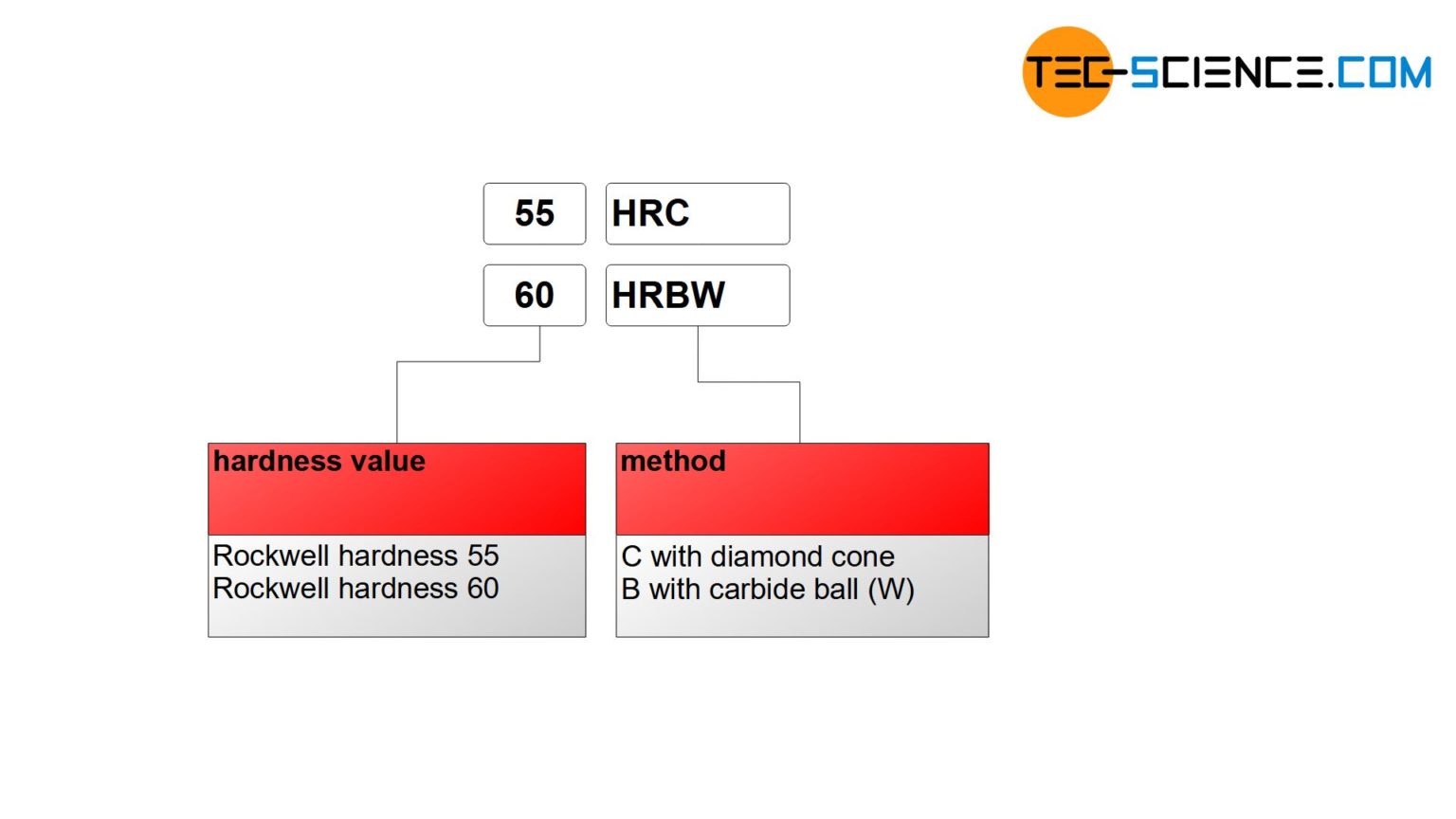 TEC-SCIENCE.COM

55 HRC

60 HRBW

hardness value

Rockwell hardness 55
Rockwell hardness 60

method

C with diamond cone
B with carbide ball (W)